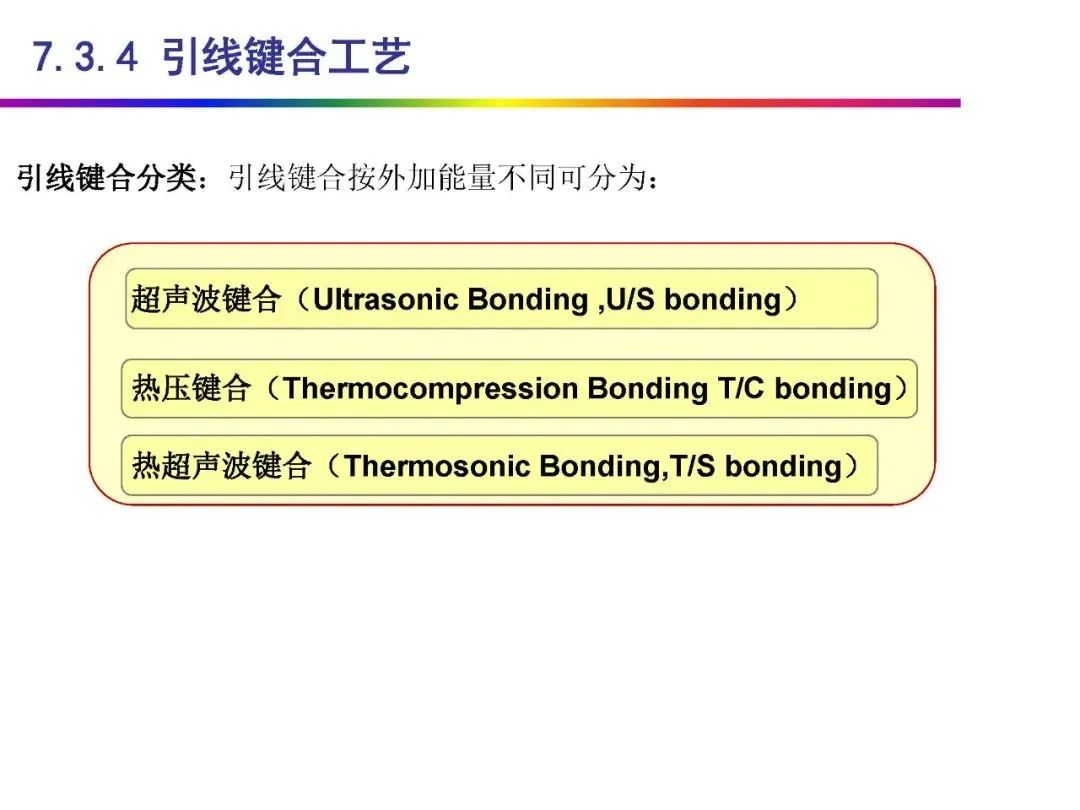 7.3.4 引线键合工艺

引线键合分类：引线键合按外加能量不同可分为：

超声波键合（Ultrasonic Bonding ,U/S bonding）

热压键合（Thermocompression Bonding T/C bonding）

热超声波键合（Thermosonic Bonding,T/S bonding）